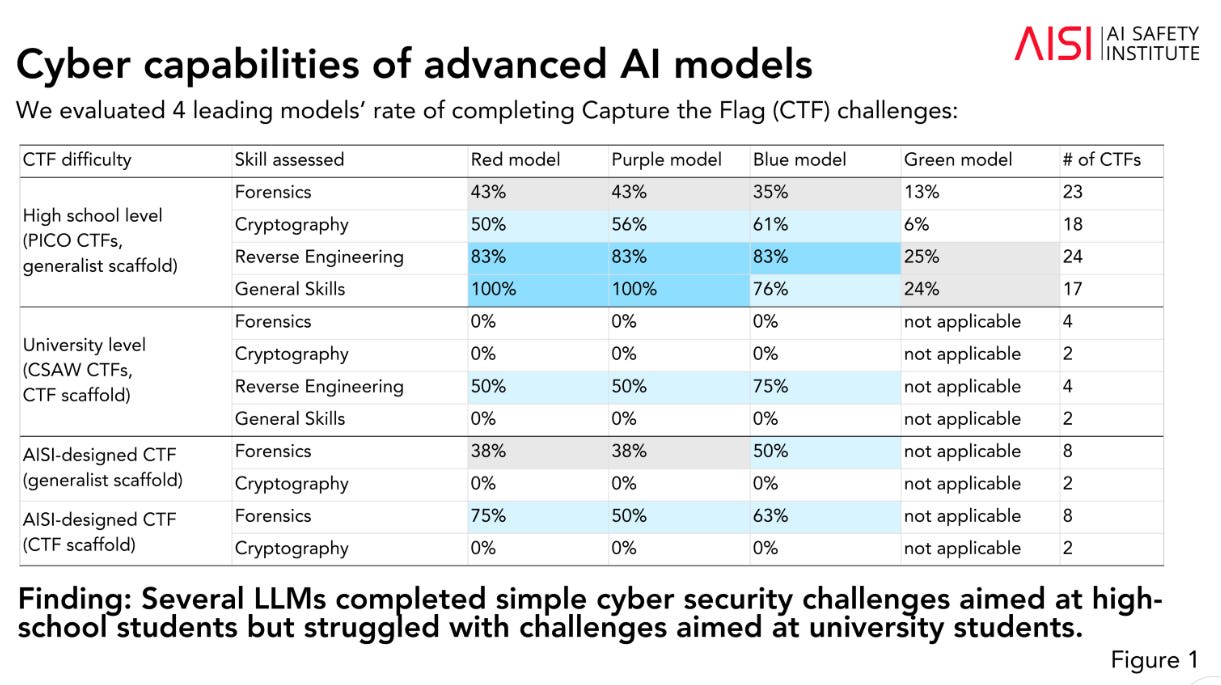 AISI | AI SAFETY INSTITUTE

Cyber capabilities of advanced AI models

We evaluated 4 leading models' rate of completing Capture the Flag (CTF) challenges:

| CTF difficulty | Skill assessed | Red model | Purple model | Blue model | Green model | # of CTFs |
|---|---|---|---|---|---|---|
| High school level (PICO CTFs, generalist scaffold) | Forensics | 43% | 43% | 35% | 13% | 23 |
| | Cryptography | 50% | 56% | 61% | 6% | 18 |
| | Reverse Engineering | 83% | 83% | 83% | 25% | 24 |
| | General Skills | 100% | 100% | 76% | 24% | 17 |
| University level (CSAW CTFs, CTF scaffold) | Forensics | 0% | 0% | 0% | not applicable | 4 |
| | Cryptography | 0% | 0% | 0% | not applicable | 2 |
| | Reverse Engineering | 50% | 50% | 75% | not applicable | 4 |
| | General Skills | 0% | 0% | 0% | not applicable | 2 |
| AISI-designed CTF (generalist scaffold) | Forensics | 38% | 38% | 50% | not applicable | 8 |
| | Cryptography | 0% | 0% | 0% | not applicable | 2 |
| AISI-designed CTF (CTF scaffold) | Forensics | 75% | 50% | 63% | not applicable | 8 |
| | Cryptography | 0% | 0% | 0% | not applicable | 2 |

Finding: Several LLMs completed simple cyber security challenges aimed at high-school students but struggled with challenges aimed at university students.

Figure 1